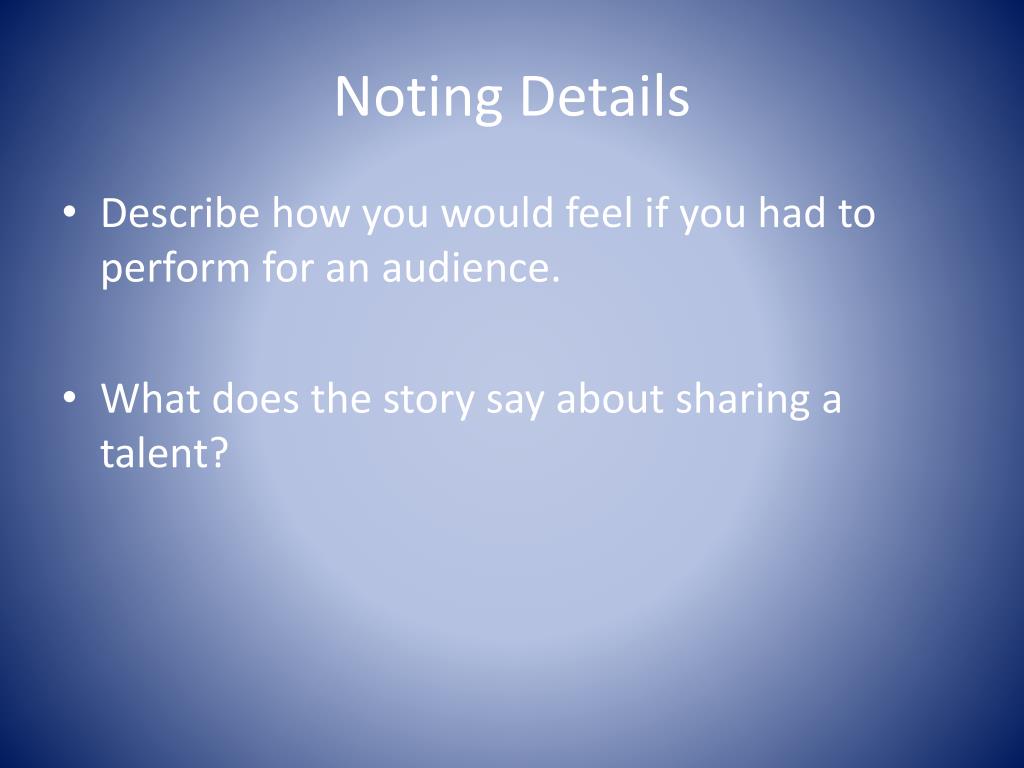 Noting Details

• Describe how you would feel if you had to perform for an audience.

• What does the story say about sharing a talent?